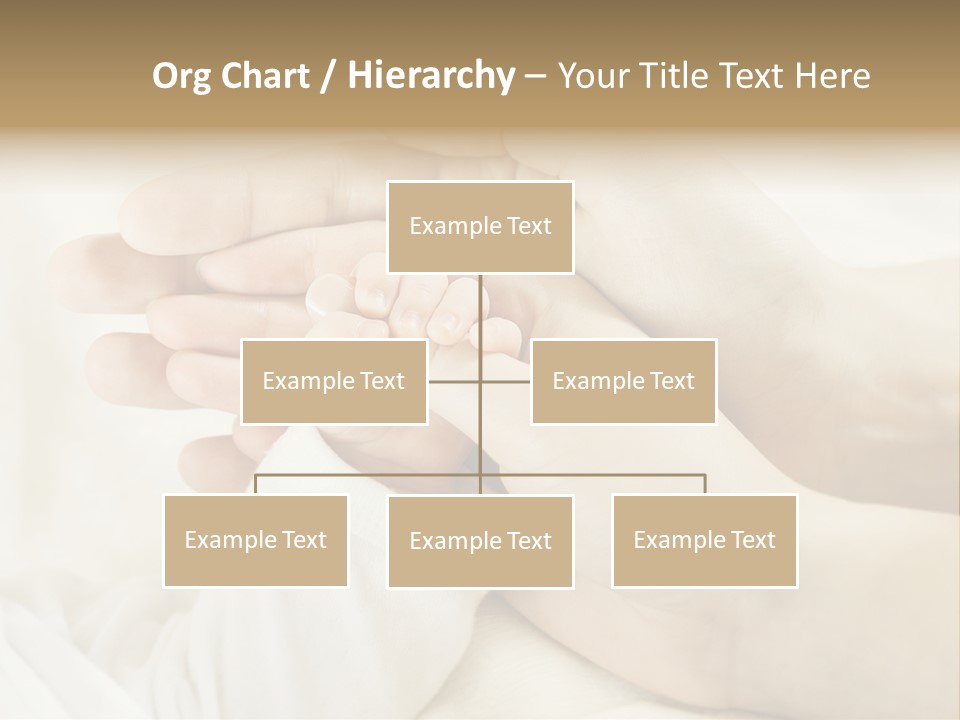 Org Chart / Hierarchy – Your Title Text Here

Example Text

Example Text

Example Text

Example Text

Example Text

Example Text